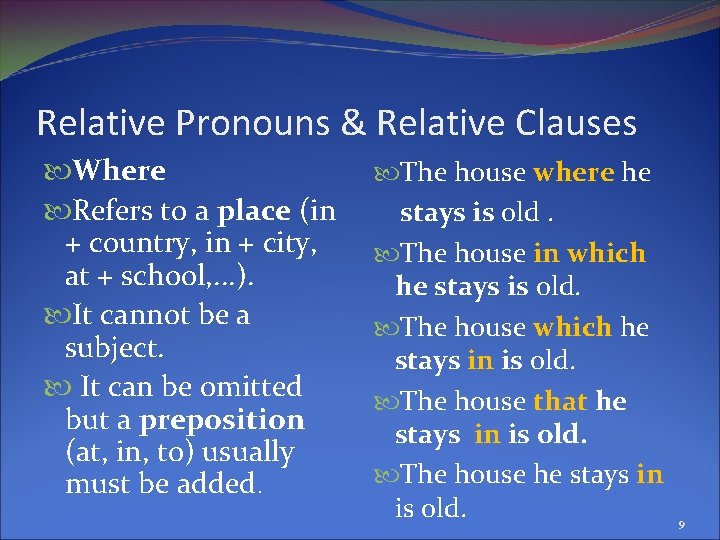 Relative Pronouns & Relative Clauses

Where

Refers to a place (in + country, in + city, at + school,…).

It cannot be a subject.

It can be omitted but a preposition (at, in, to) usually must be added.

The house where he stays is old .

The house in which he stays is old.

The house which he stays in is old.

The house that he stays in is old.

The house he stays in is old.

9